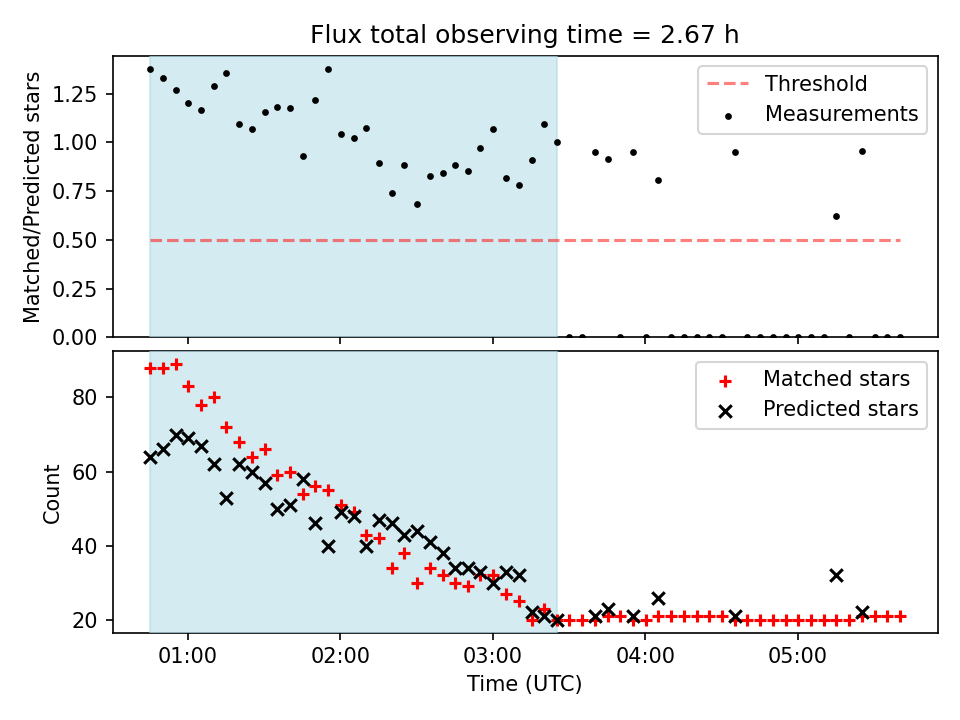 Flux total observing time = 2.67 h

Matched/Predicted stars

1.25
1.00
0.75
0.50
0.25
0.00

Threshold
Measurements

Count

80
60
40
20

Matched stars
Predicted stars

01:00
02:00
03:00
04:00
05:00

Time (UTC)